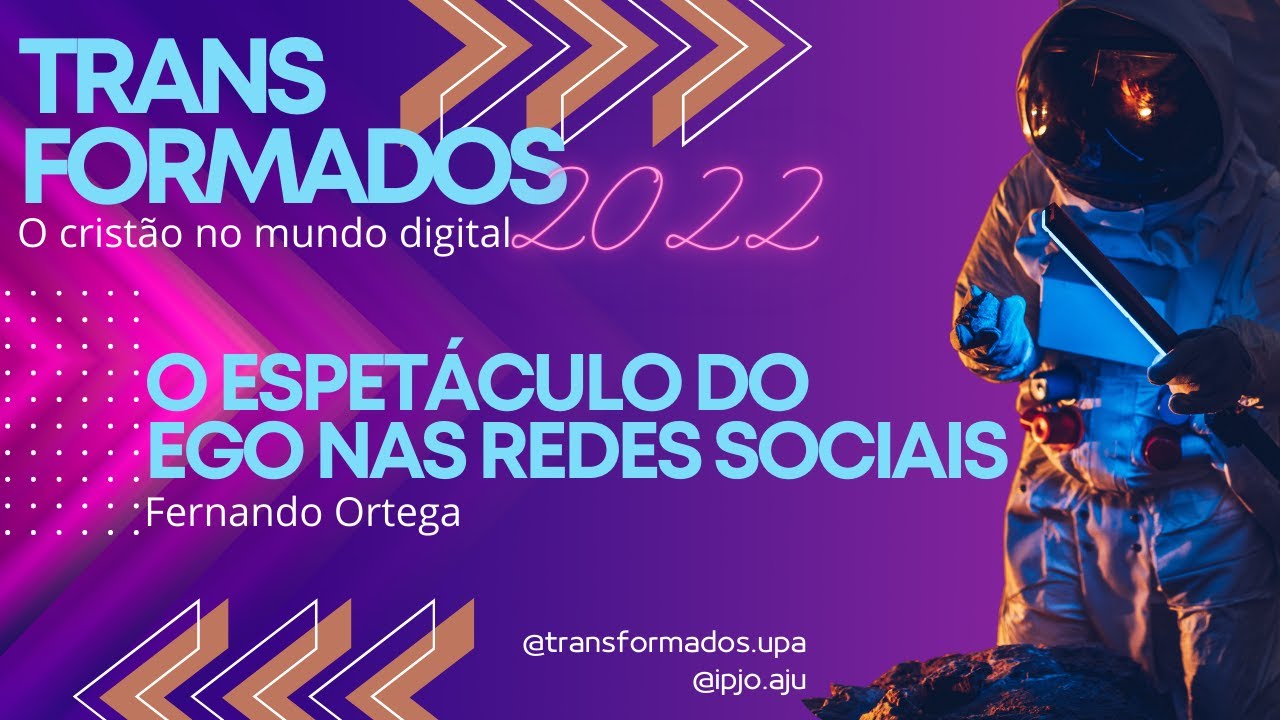 TRANS
FORMADOS
2022
O cristão no mundo digital

O ESPETÁCULO DO EGO NAS REDES SOCIAIS
Fernando Ortega

@transformados.upa
@ipjo.aju